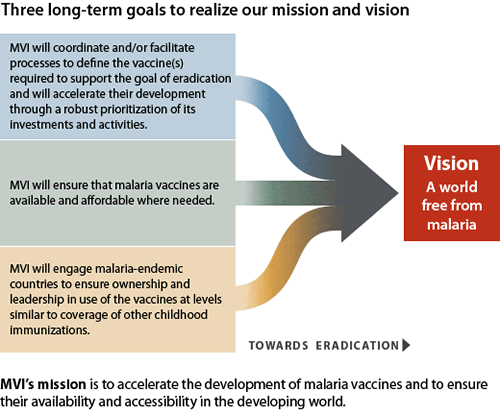 Three long-term goals to realize our mission and vision

MVI will coordinate and/or facilitate processes to define the vaccine(s) required to support the goal of eradication and will accelerate their development through a robust prioritization of its investments and activities.

MVI will ensure that malaria vaccines are available and affordable where needed.

MVI will engage malaria-endemic countries to ensure ownership and leadership in use of the vaccines at levels similar to coverage of other childhood immunizations.

Vision
A world free from malaria

TOWARDS ERADICATION

MVI's mission is to accelerate the development of malaria vaccines and to ensure their availability and accessibility in the developing world.